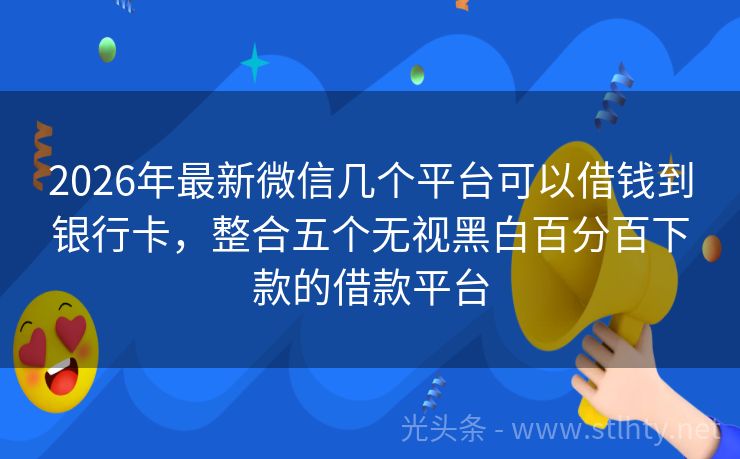 2026年最新微信几个平台可以借钱到银行卡，整合五个无视黑白百分百下款的借款平台

光头条 - www.stlhty.net